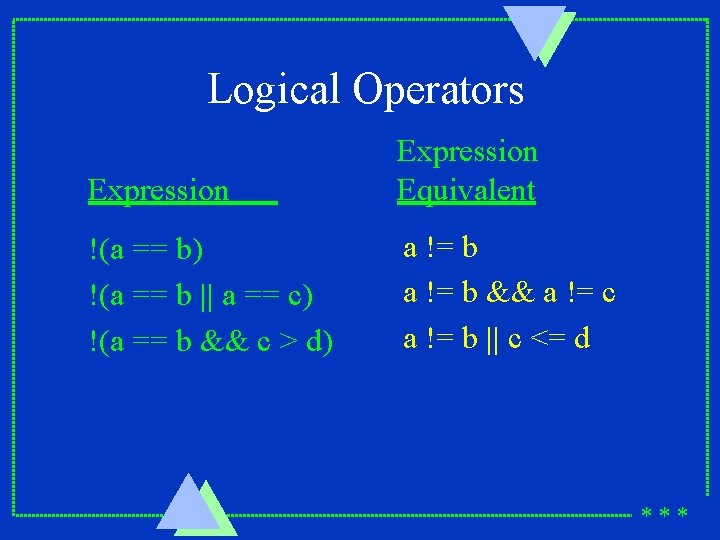 Logical Operators

| Expression | Expression Equivalent |
|---|---|
| !(a == b) | a != b |
| !(a == b \|\| a == c) | a != b && a != c |
| !(a == b && c > d) | a != b \|\| c <= d |

* * *